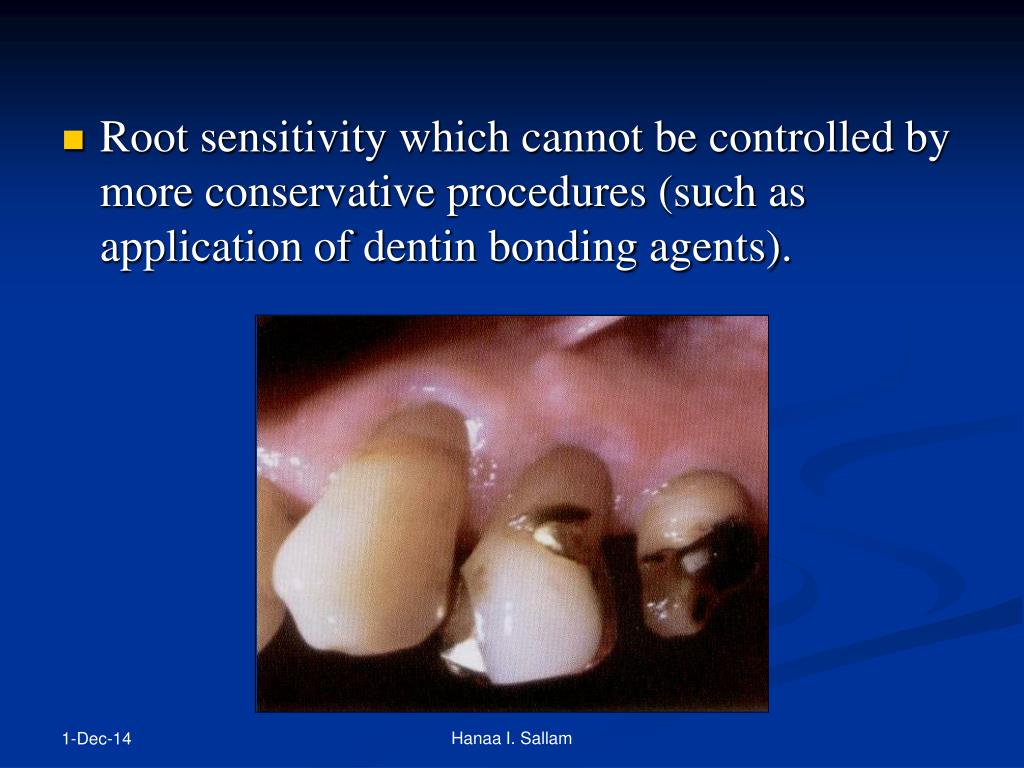 Root sensitivity which cannot be controlled by more conservative procedures (such as application of dentin bonding agents).

1-Dec-14

Hanaa I. Sallam